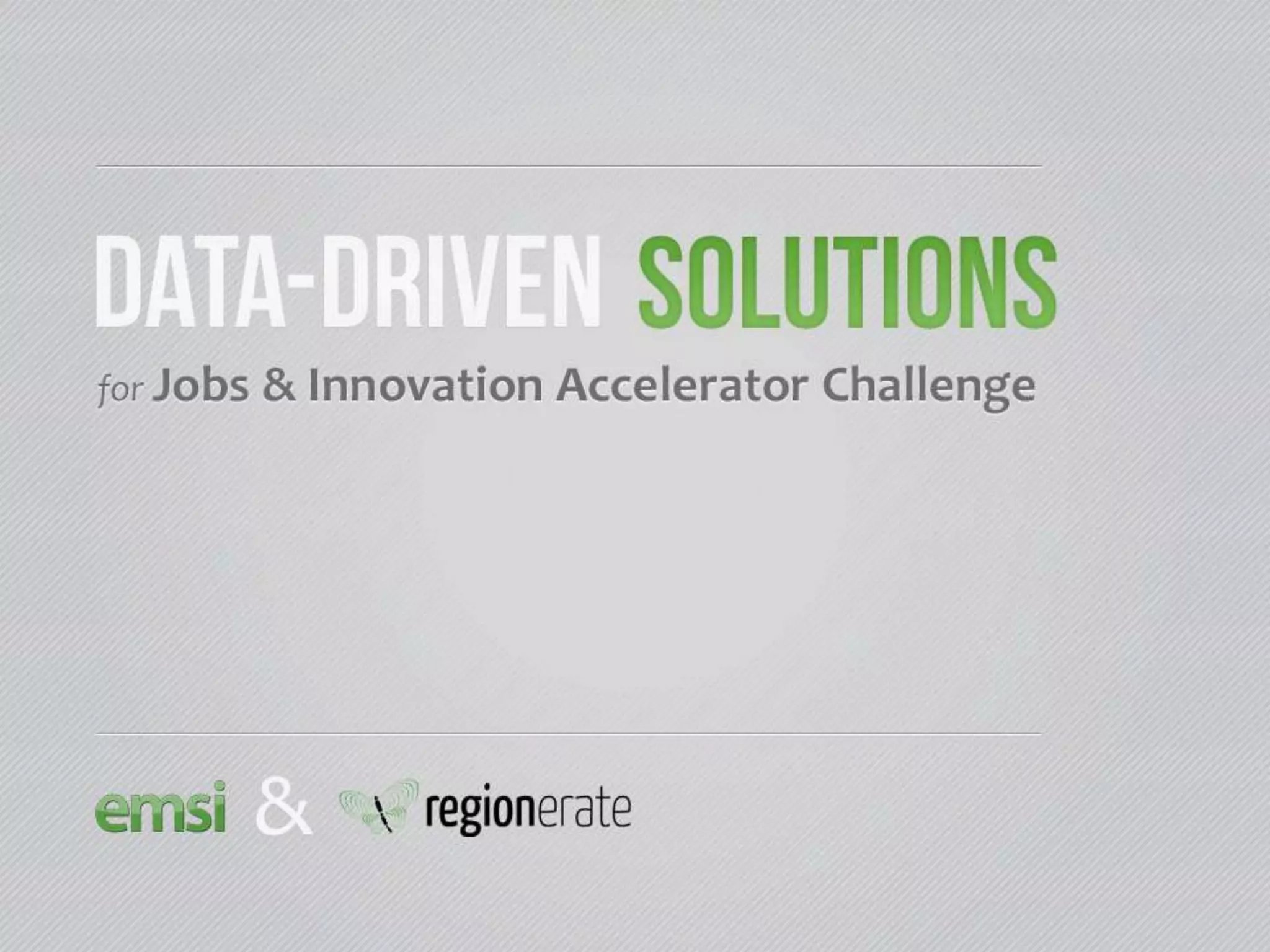 DATA-DRIVEN SOLUTIONS

for Jobs & Innovation Accelerator Challenge

emsi & regionerate